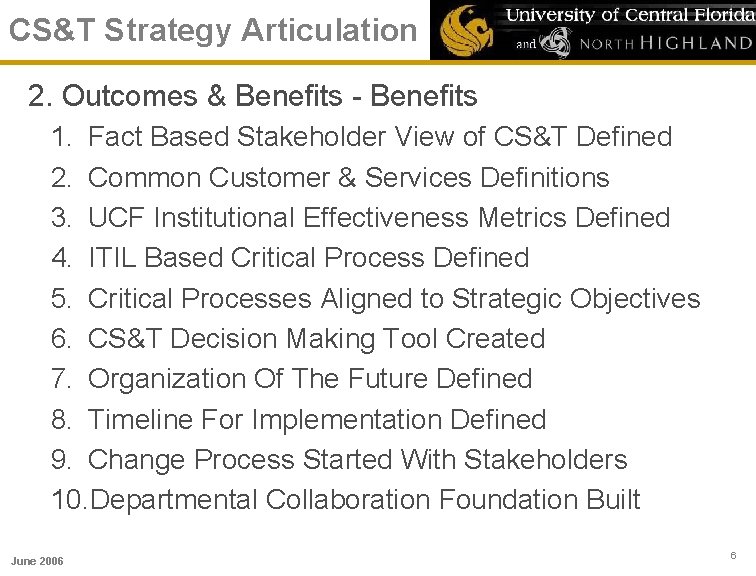 CS&T Strategy Articulation

University of Central Florida and NORTH HIGHLAND

2. Outcomes & Benefits - Benefits

1. Fact Based Stakeholder View of CS&T Defined
2. Common Customer & Services Definitions
3. UCF Institutional Effectiveness Metrics Defined
4. ITIL Based Critical Process Defined
5. Critical Processes Aligned to Strategic Objectives
6. CS&T Decision Making Tool Created
7. Organization Of The Future Defined
8. Timeline For Implementation Defined
9. Change Process Started With Stakeholders
10. Departmental Collaboration Foundation Built

June 2006

6